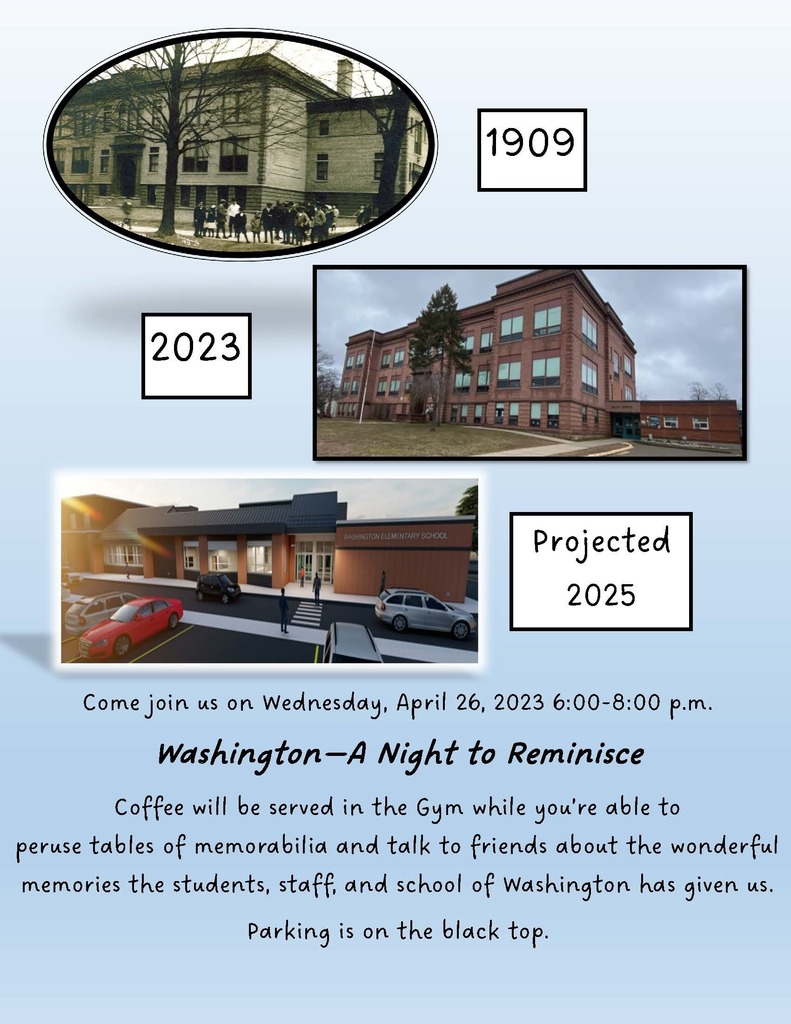 1909

2023

WASHINGTON ELEMENTARY SCHOOL

Projected 2025

Come join us on Wednesday, April 26, 2023 6:00-8:00 p.m.

Washington—A Night to Reminisce

Coffee will be served in the Gym while you're able to peruse tables of memorabilia and talk to friends about the wonderful memories the students, staff, and school of Washington has given us.

Parking is on the black top.